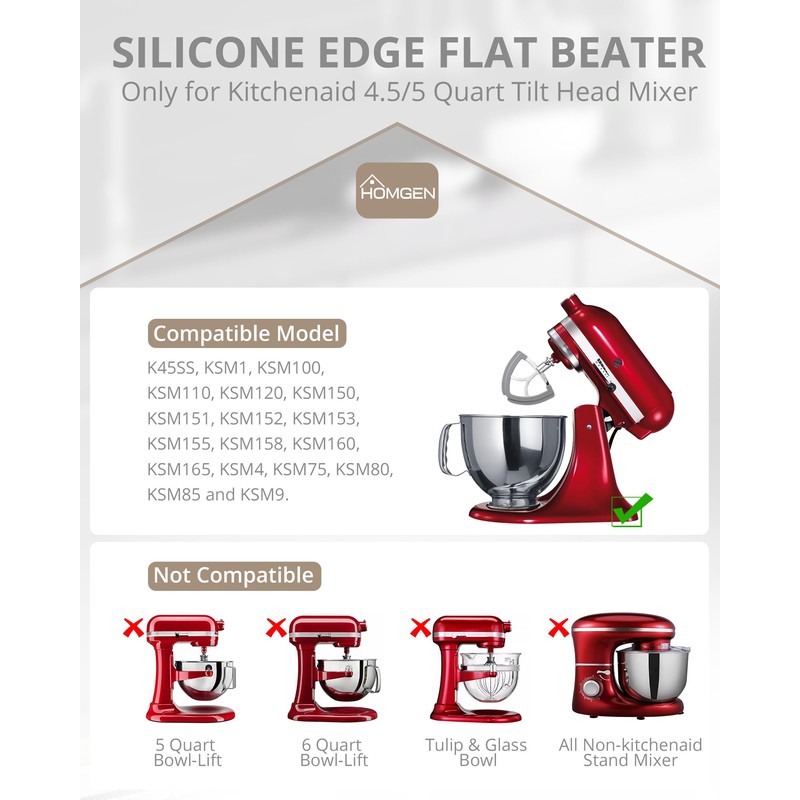 SILICONE EDGE FLAT BEATER
Only for Kitchenaid 4.5/5 Quart Tilt Head Mixer

HOMGEN

Compatible Model

K45SS, KSM1, KSM100, KSM110, KSM120, KSM150, KSM151, KSM152, KSM153, KSM155, KSM158, KSM160, KSM165, KSM4, KSM75, KSM80, KSM85 and KSM9.

Not Compatible

5 Quart Bowl-Lift

6 Quart Bowl-Lift

Tulip & Glass Bowl

All Non-kitchenaid Stand Mixer